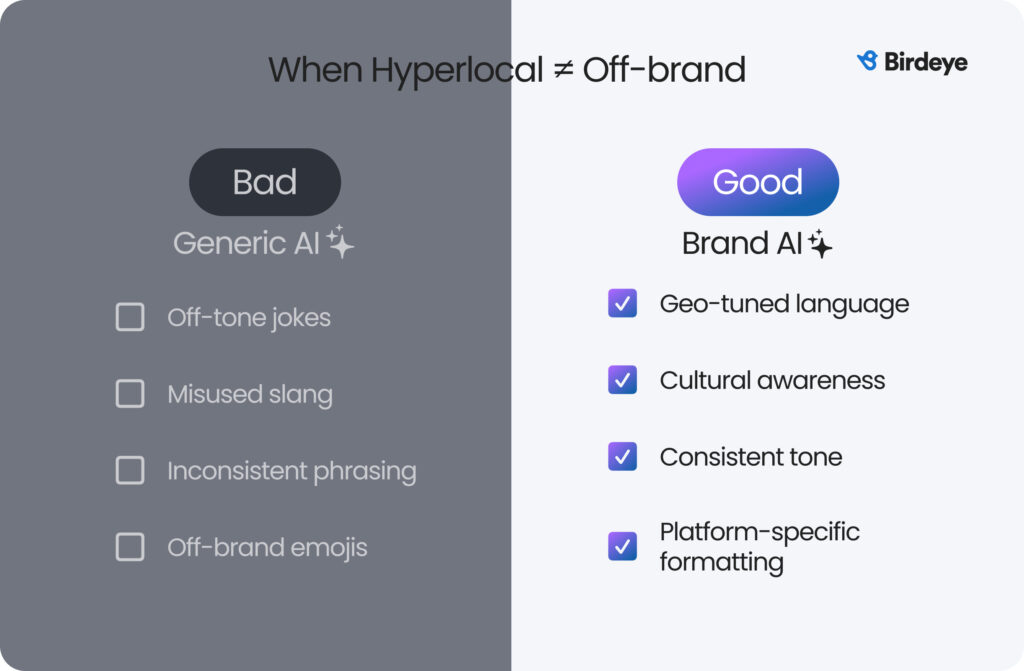 When Hyperlocal ≠ Off-brand

Birdeye

Bad

Generic AI

Off-tone jokes

Misused slang

Inconsistent phrasing

Off-brand emojis

Good

Brand AI

Geo-tuned language

Cultural awareness

Consistent tone

Platform-specific formatting